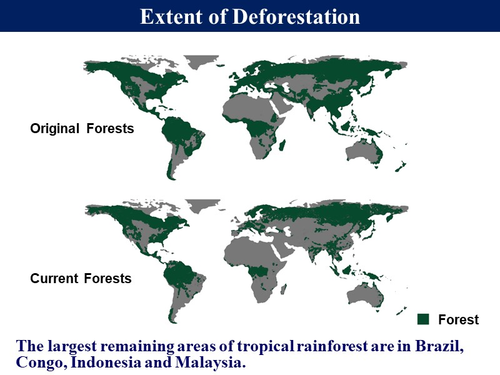 Extent of Deforestation

Original Forests

Current Forests

Forest

The largest remaining areas of tropical rainforest are in Brazil, Congo, Indonesia and Malaysia.